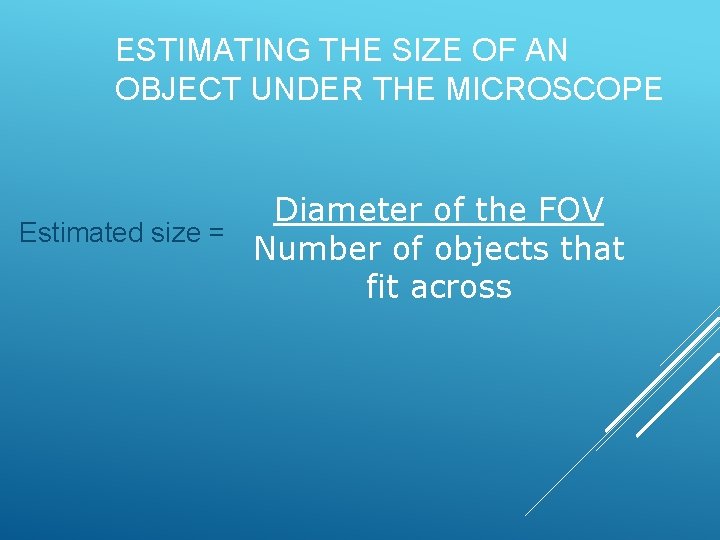 ESTIMATING THE SIZE OF AN OBJECT UNDER THE MICROSCOPE

Estimated size = $\frac{\text{Diameter of the FOV}}{\text{Number of objects that fit across}}$